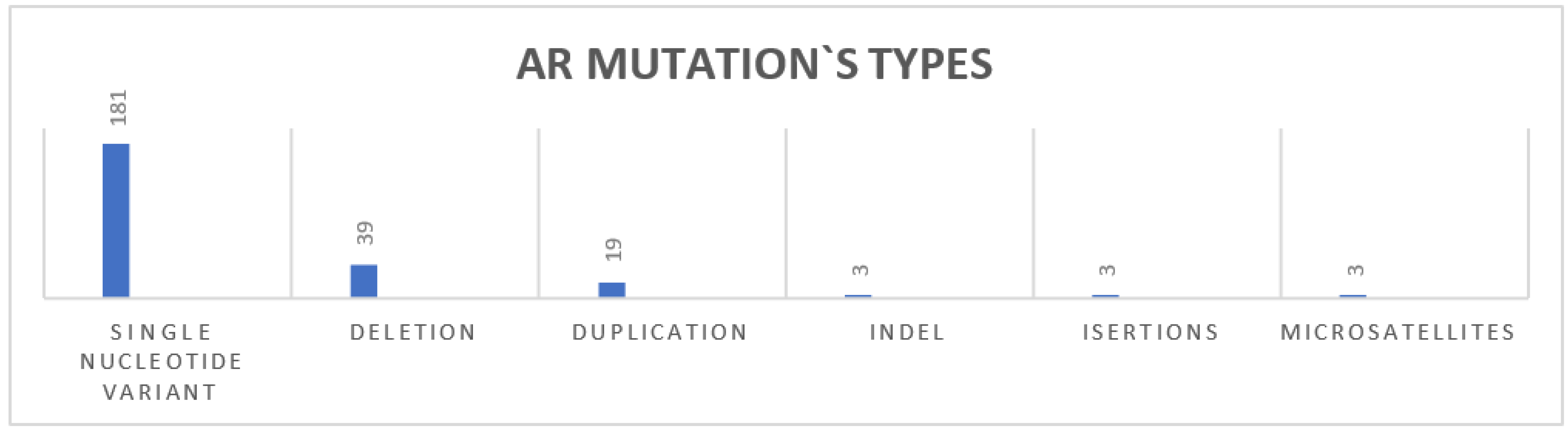 AR MUTATION`S TYPES

181
39
19
3
3
3

SINGLE NUCLEOTIDE VARIANT
DELETION
DUPLICATION
INDEL
ISERTIONS
MICROSATELLITES